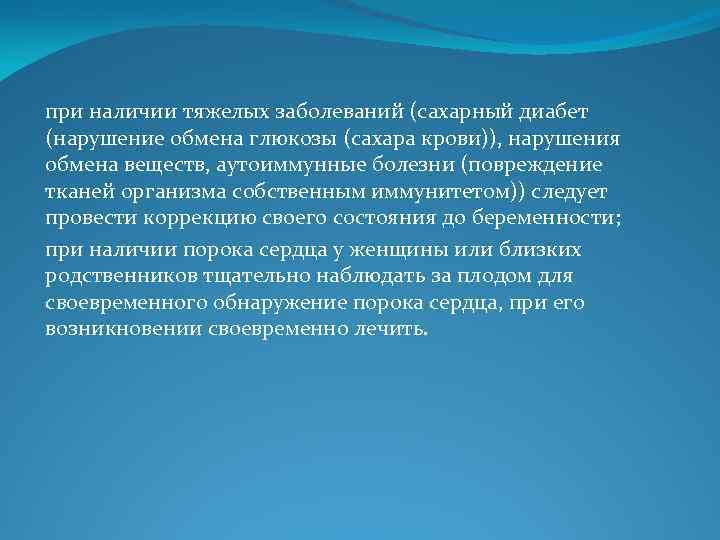 при наличии тяжелых заболеваний (сахарный диабет (нарушение обмена глюкозы (сахара крови)), нарушения обмена веществ, аутоиммунные болезни (повреждение тканей организма собственным иммунитетом)) следует провести коррекцию своего состояния до беременности;

при наличии порока сердца у женщины или близких родственников тщательно наблюдать за плодом для своевременного обнаружение порока сердца, при его возникновении своевременно лечить.